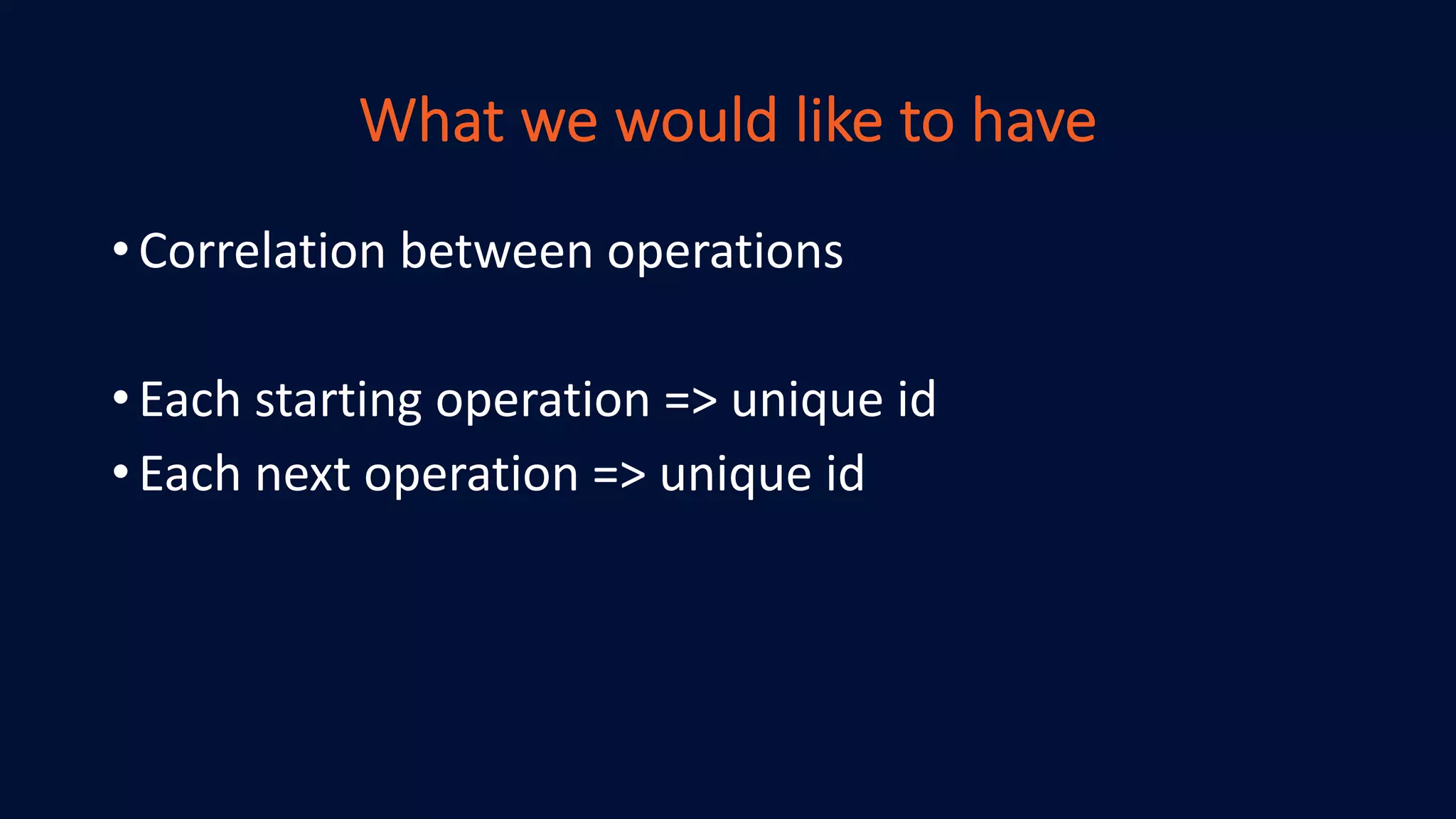 What we would like to have

• Correlation between operations

• Each starting operation => unique id
• Each next operation => unique id